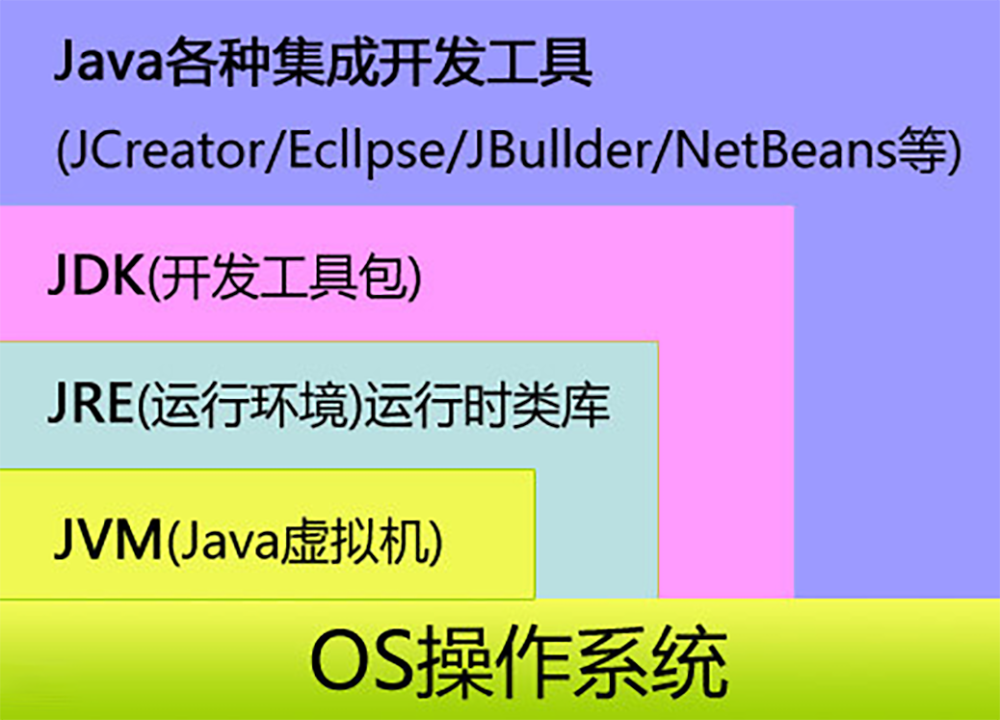 Java各种集成开发工具

(JCreator/Ecllpse/JBullder/NetBeans等)

JDK(开发工具包)

JRE(运行环境)运行时类库

JVM(Java虚拟机)

OS操作系统